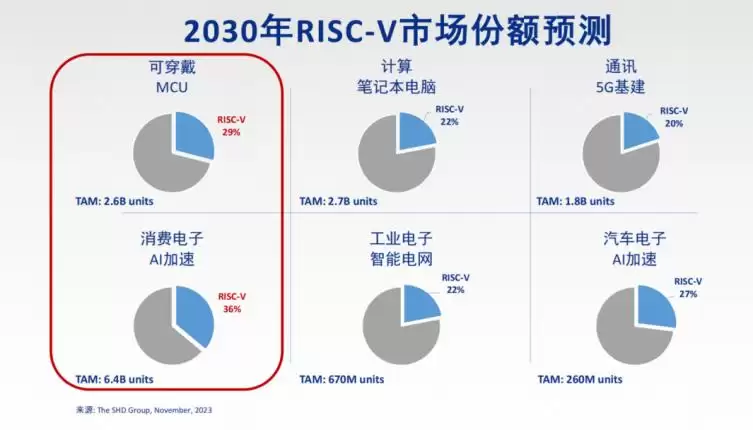 2030年RISC-V市场份额预测

可穿戴
MCU

RISC-V
29%

TAM: 2.6B units

计算
笔记本电脑

RISC-V
22%

TAM: 2.7B units

通讯
5G基建

RISC-V
20%

TAM: 1.8B units

消费电子
AI加速

RISC-V
36%

TAM: 6.4B units

工业电子
智能电网

RISC-V
22%

TAM: 670M units

汽车电子
AI加速

RISC-V
27%

TAM: 260M units

来源: The SHD Group, November, 2023